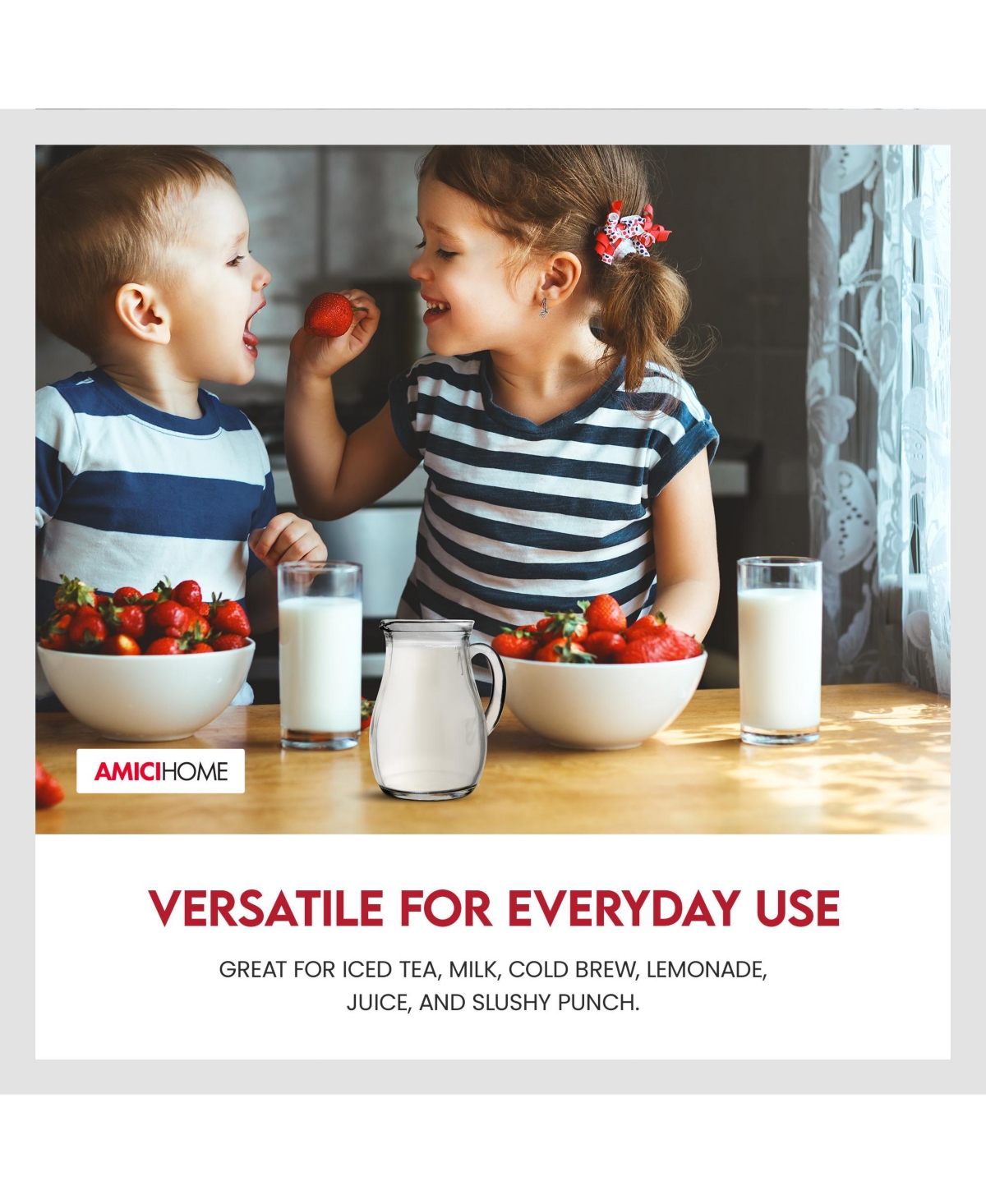 AMICIHOME

VERSATILE FOR EVERYDAY USE

GREAT FOR ICED TEA, MILK, COLD BREW, LEMONADE, JUICE, AND SLUSHY PUNCH.